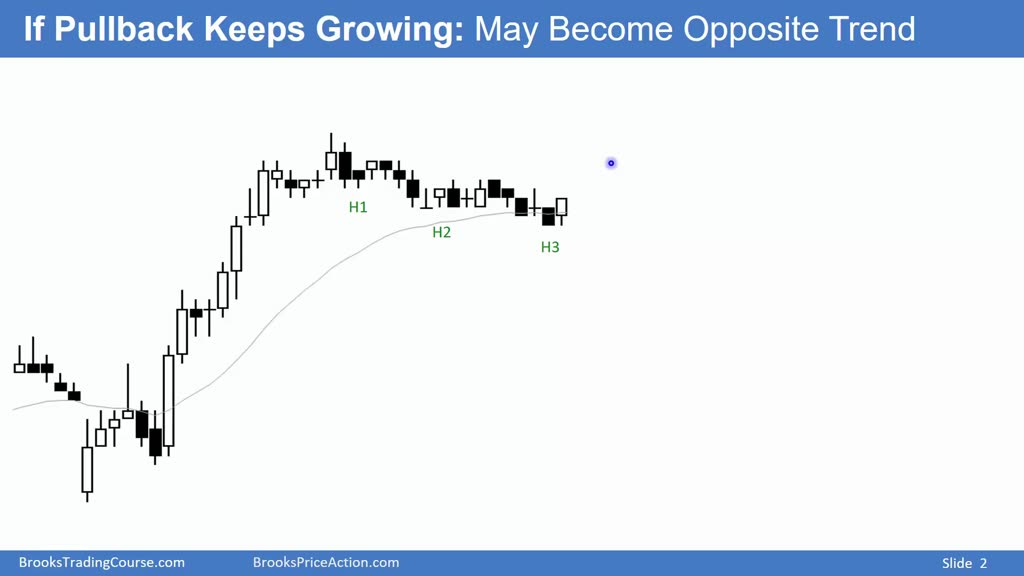 If Pullback Keeps Growing: May Become Opposite Trend

H1

H2

H3

BrooksTradingCourse.com BrooksPriceAction.com Slide 2